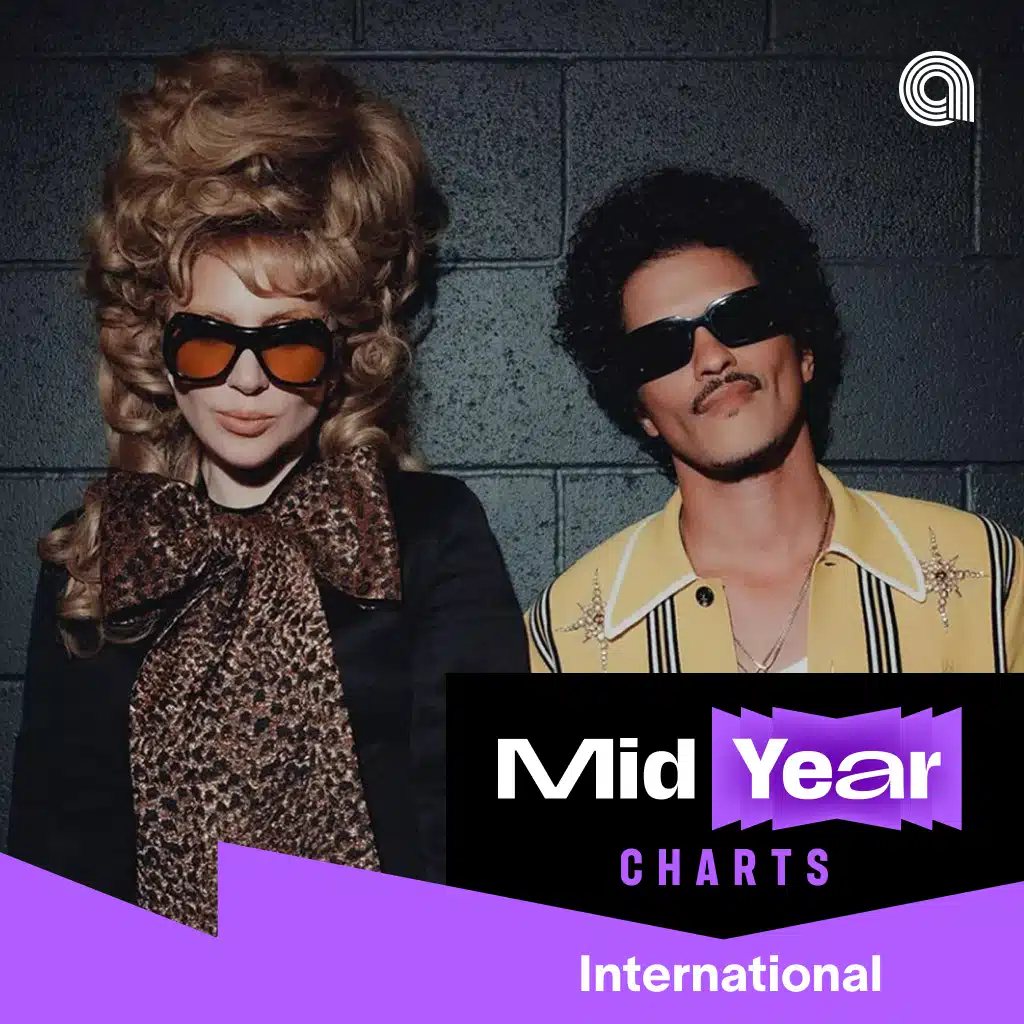 Mid Year
CHARTS
International